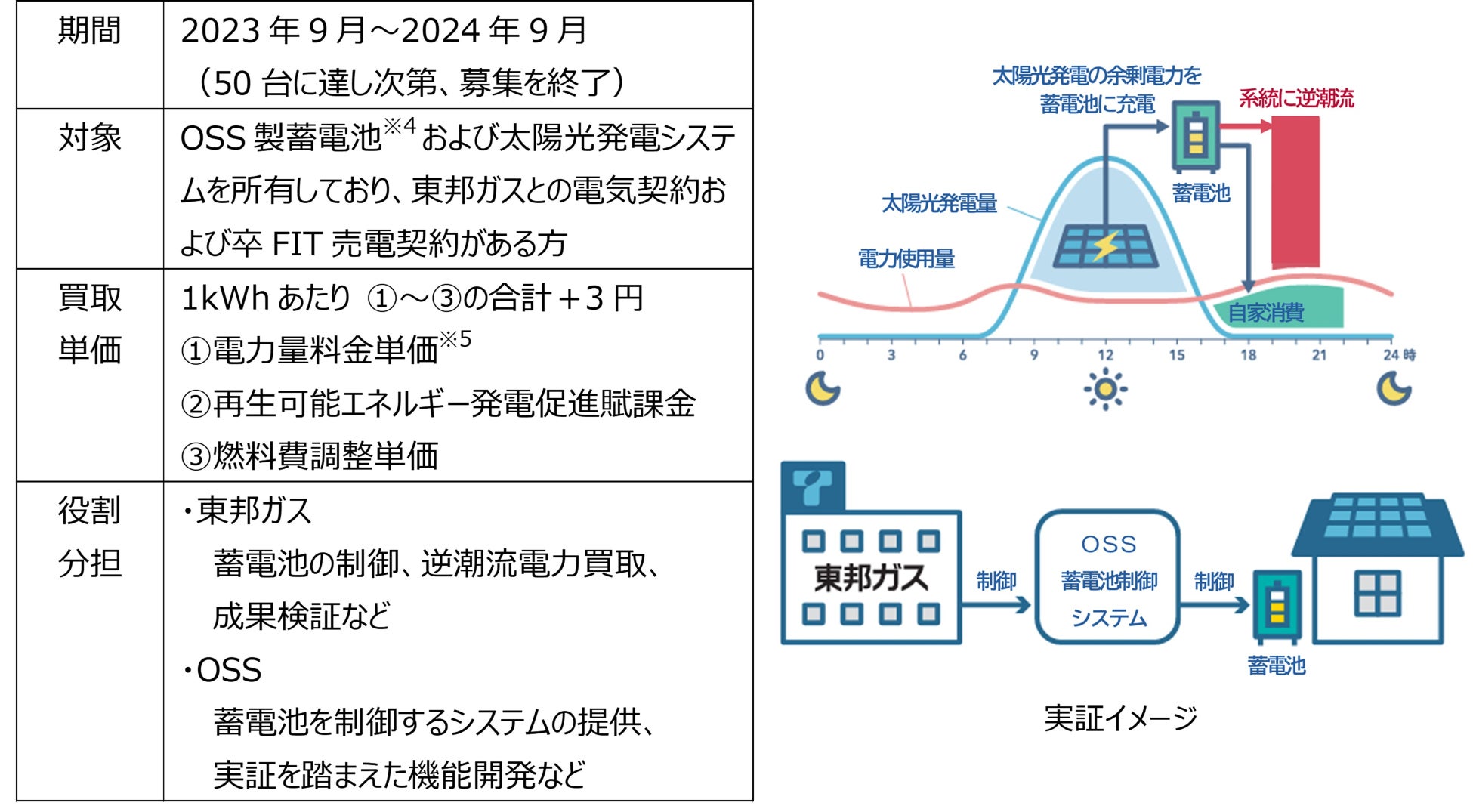 | 期間 | 2023 年 9 月～2024 年 9 月 （50 台に達し次第、募集を終了） |
|---|---|
| 対象 | OSS 製蓄電池$^{※4}$および太陽光発電システムを所有しており、東邦ガスとの電気契約および卒 FIT 売電契約がある方 |
| 買取単価 | 1kWh あたり ①～③の合計＋3 円 ①電力量料金単価$^{※5}$ ②再生可能エネルギー発電促進賦課金 ③燃料費調整単価 |
| 役割分担 | ・東邦ガス 蓄電池の制御、逆潮流電力買取、成果検証など ・OSS 蓄電池を制御するシステムの提供、実証を踏まえた機能開発など |

太陽光発電の余剰電力を蓄電池に充電

系統に逆潮流

蓄電池

太陽光発電量

電力使用量

自家消費

0 3 6 9 12 15 18 21 24 時

東邦ガス

制御

OSS 蓄電池制御 システム

制御

蓄電池

実証イメージ